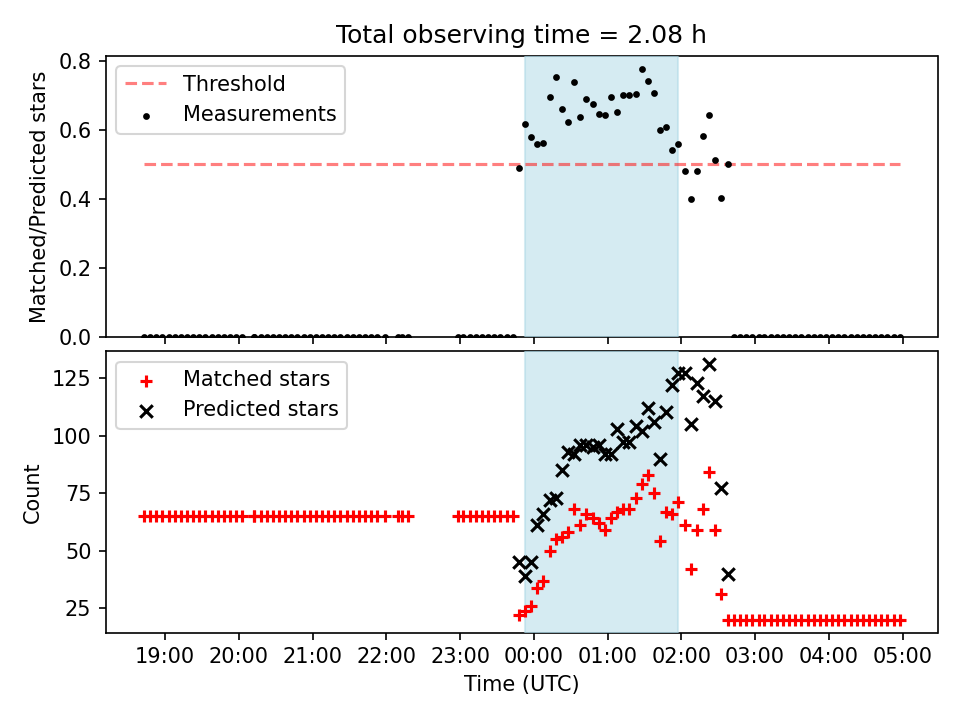 Total observing time = 2.08 h

Threshold
Measurements

Matched/Predicted stars

0.8
0.6
0.4
0.2
0.0

Matched stars
Predicted stars

Count

125
100
75
50
25

19:00 20:00 21:00 22:00 23:00 00:00 01:00 02:00 03:00 04:00 05:00

Time (UTC)